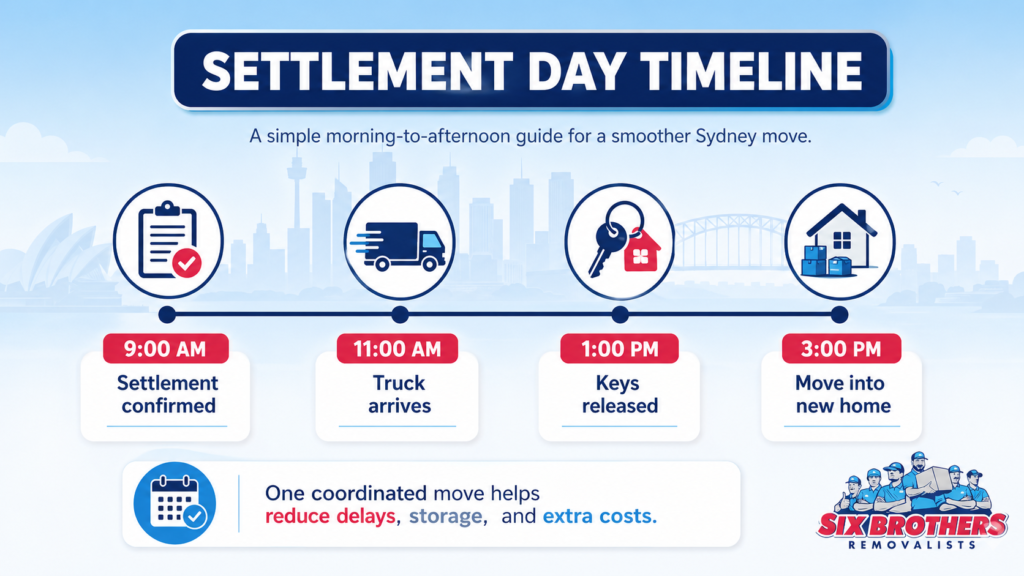 SETTLEMENT DAY TIMELINE

A simple morning-to-afternoon guide for a smoother Sydney move.

9:00 AM
Settlement confirmed

11:00 AM
Truck arrives

1:00 PM
Keys released

3:00 PM
Move into new home

One coordinated move helps reduce delays, storage, and extra costs.

SIX BROTHERS
REMOVALISTS